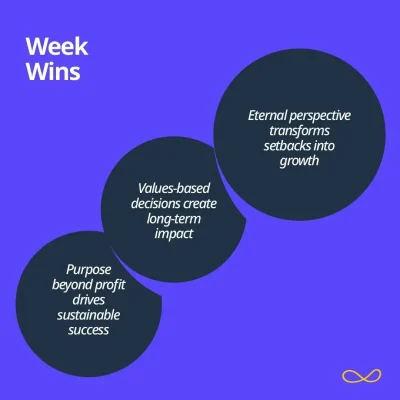 Week Wins

Eternal perspective transforms setbacks into growth

Values-based decisions create long-term impact

Purpose beyond profit drives sustainable success